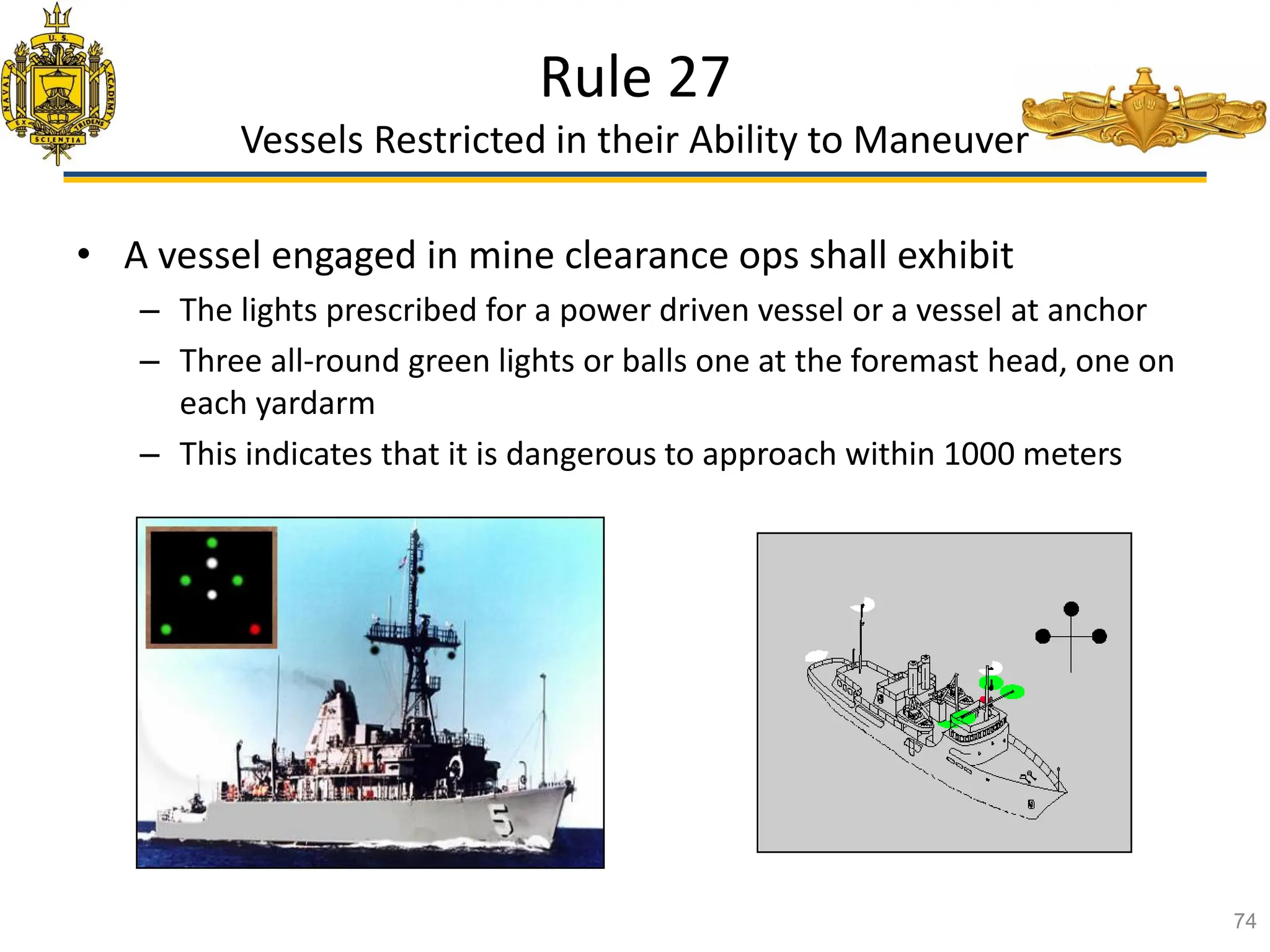 U. S. NAVAL ACADEMY EX SCIENTIA TRIDENS

Rule 27
Vessels Restricted in their Ability to Maneuver

• A vessel engaged in mine clearance ops shall exhibit
– The lights prescribed for a power driven vessel or a vessel at anchor
– Three all-round green lights or balls one at the foremast head, one on each yardarm
– This indicates that it is dangerous to approach within 1000 meters

5

74